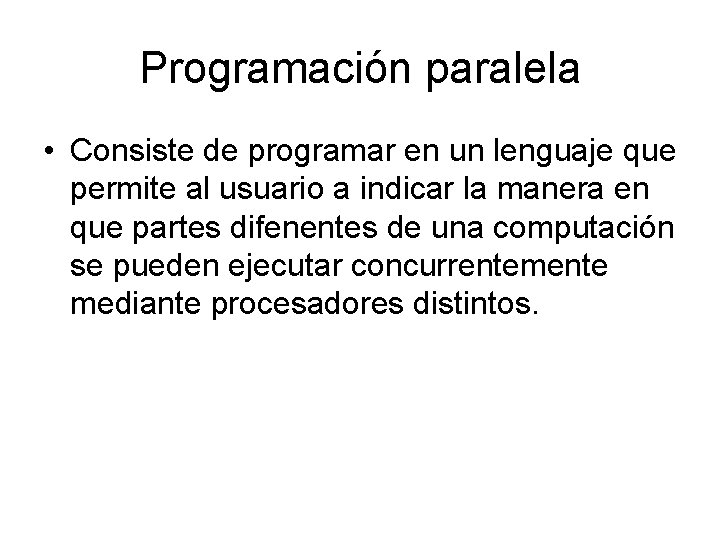 Programación paralela

• Consiste de programar en un lenguaje que permite al usuario a indicar la manera en que partes difenentes de una computación se pueden ejecutar concurrentemente mediante procesadores distintos.